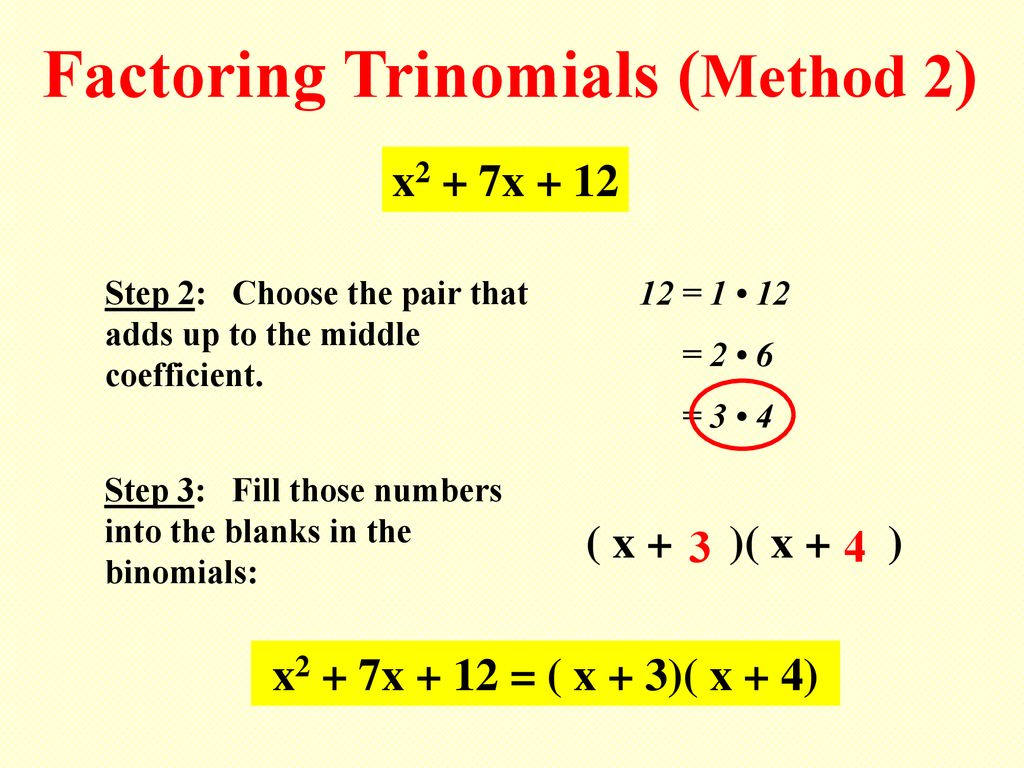 Factoring Trinomials (Method 2)

$x^2 + 7x + 12$

Step 2: Choose the pair that adds up to the middle coefficient.

$12 = 1 \cdot 12$

$= 2 \cdot 6$

$= 3 \cdot 4$

Step 3: Fill those numbers into the blanks in the binomials:

$( x + 3 )( x + 4 )$

$x^2 + 7x + 12 = ( x + 3)( x + 4)$